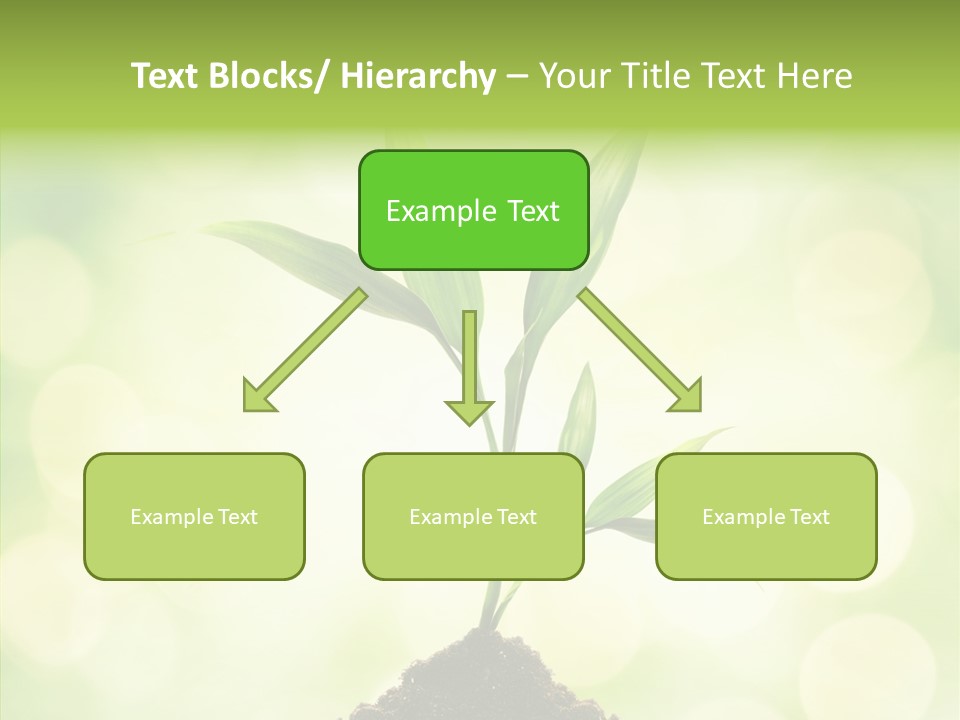 Text Blocks/ Hierarchy – Your Title Text Here

Example Text

Example Text

Example Text

Example Text